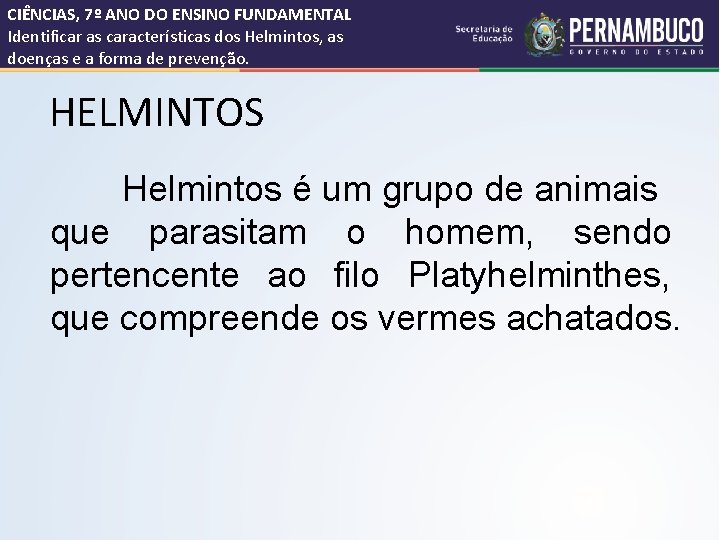 CIÊNCIAS, 7º ANO DO ENSINO FUNDAMENTAL
Identificar as características dos Helmintos, as doenças e a forma de prevenção.

Secretaria de Educação

PERNAMBUCO
GOVERNO DO ESTADO

HELMINTOS

Helmintos é um grupo de animais que parasitam o homem, sendo pertencente ao filo Platyhelminthes, que compreende os vermes achatados.